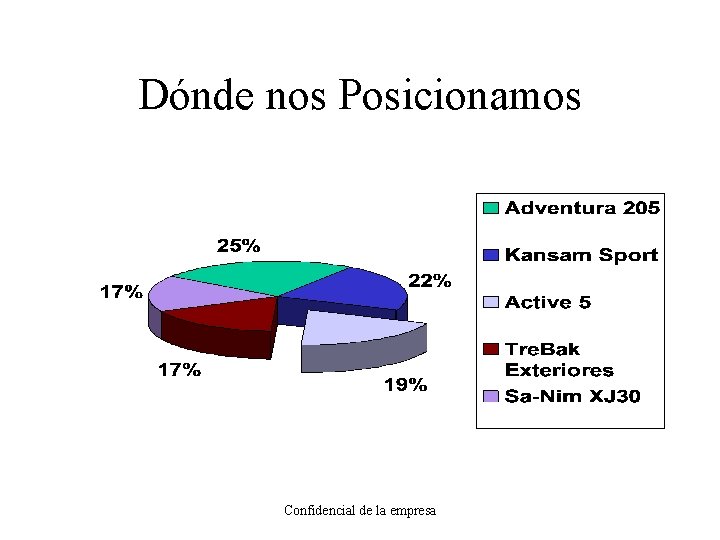 Dónde nos Posicionamos

25%

22%

17%

17%

19%

Adventura 205

Kansam Sport

Active 5

TreBak Exteriores

Sa-Nim XJ30

Confidencial de la empresa